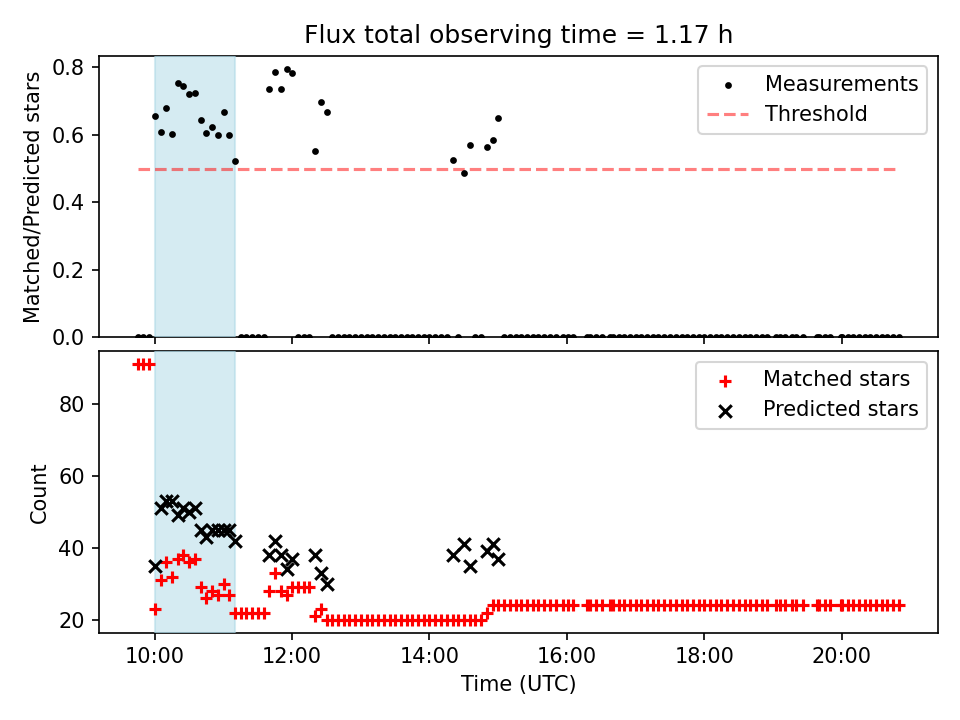 Flux total observing time = 1.17 h

Matched/Predicted stars

0.8
0.6
0.4
0.2
0.0

Measurements
Threshold

Count

80
60
40
20

Matched stars
Predicted stars

10:00
12:00
14:00
16:00
18:00
20:00

Time (UTC)